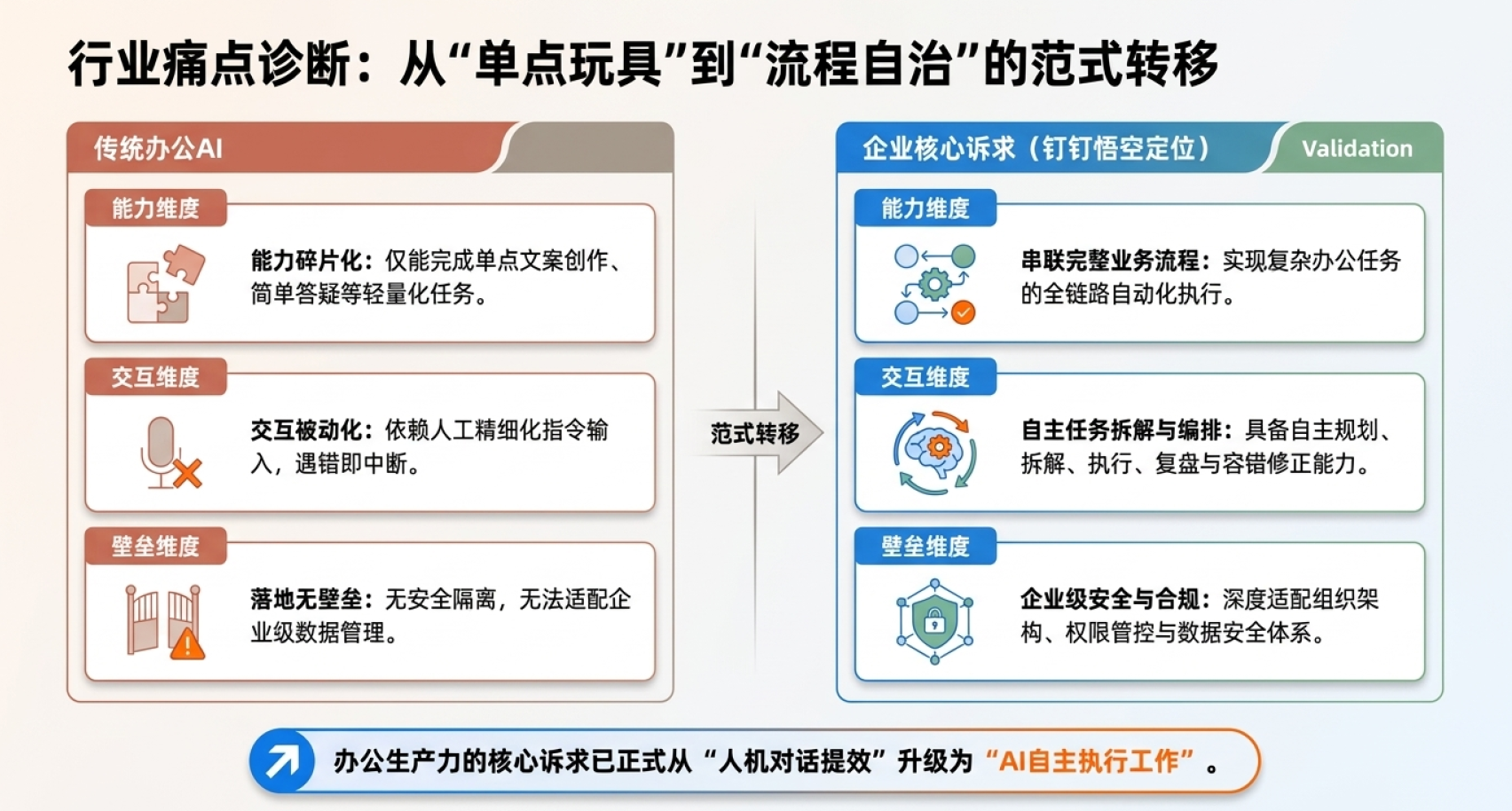 行业痛点诊断：从“单点玩具”到“流程自治”的范式转移

传统办公AI

能力维度

能力碎片化：仅能完成单点文案创作、简单答疑等轻量化任务。

交互维度

交互被动化：依赖人工精细化指令输入，遇错即中断。

壁垒维度

落地无壁垒：无安全隔离，无法适配企业级数据管理。

范式转移

企业核心诉求（钉钉悟空定位）

Validation

能力维度

串联完整业务流程：实现复杂办公任务的全链路自动化执行。

交互维度

自主任务拆解与编排：具备自主规划、拆解、执行、复盘与容错修正能力。

壁垒维度

企业级安全与合规：深度适配组织架构、权限管控与数据安全体系。

办公生产力的核心诉求已正式从“人机对话提效”升级为“AI自主执行工作”。